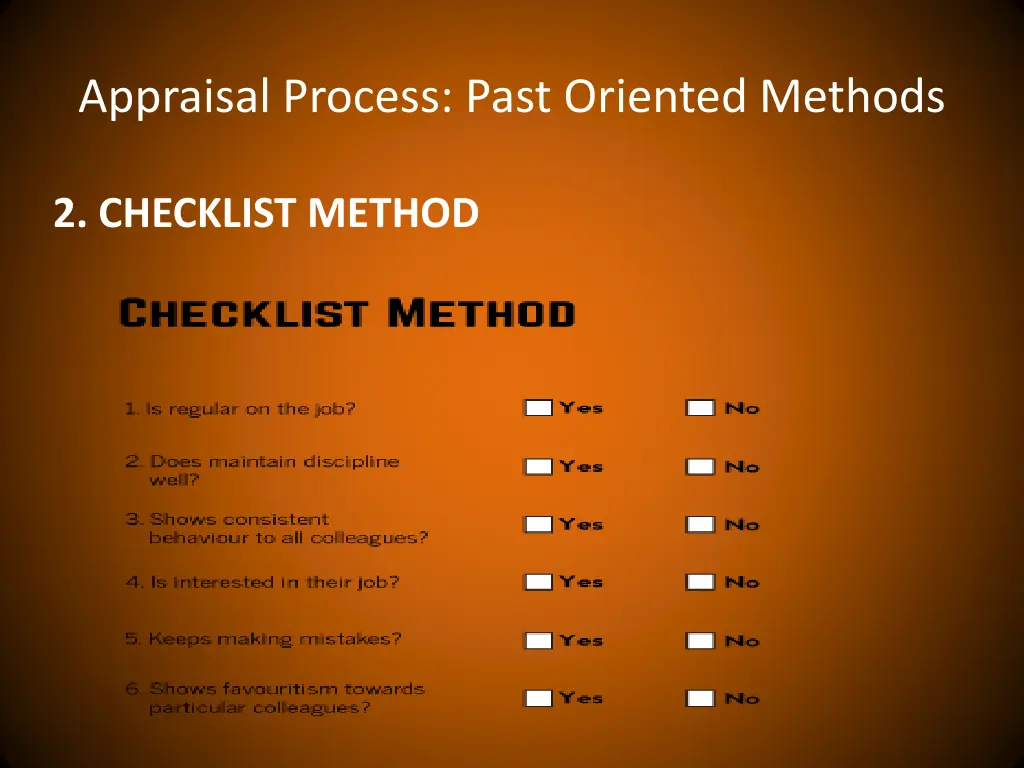 Appraisal Process: Past Oriented Methods

2. CHECKLIST METHOD

CHECKLIST METHOD

1. Is regular on the job? Yes No

2. Does maintain discipline well? Yes No

3. Shows consistent behaviour to all colleagues? Yes No

4. Is interested in their job? Yes No

5. Keeps making mistakes? Yes No

6. Shows favouritism towards particular colleagues? Yes No